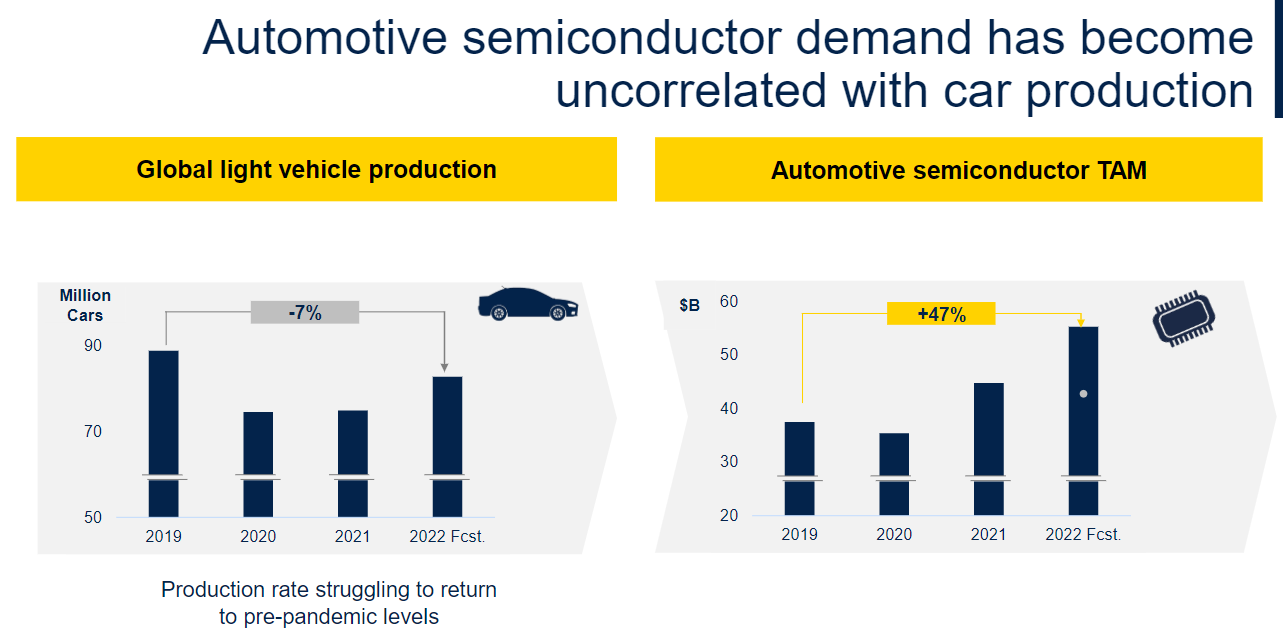 Automotive semiconductor demand has become uncorrelated with car production

Global light vehicle production

Million Cars

-7%

90

70

50

2019

2020

2021

2022 Fcst.

Production rate struggling to return to pre-pandemic levels

Automotive semiconductor TAM

$B

+47%

60

50

40

30

20

2019

2020

2021

2022 Fcst.